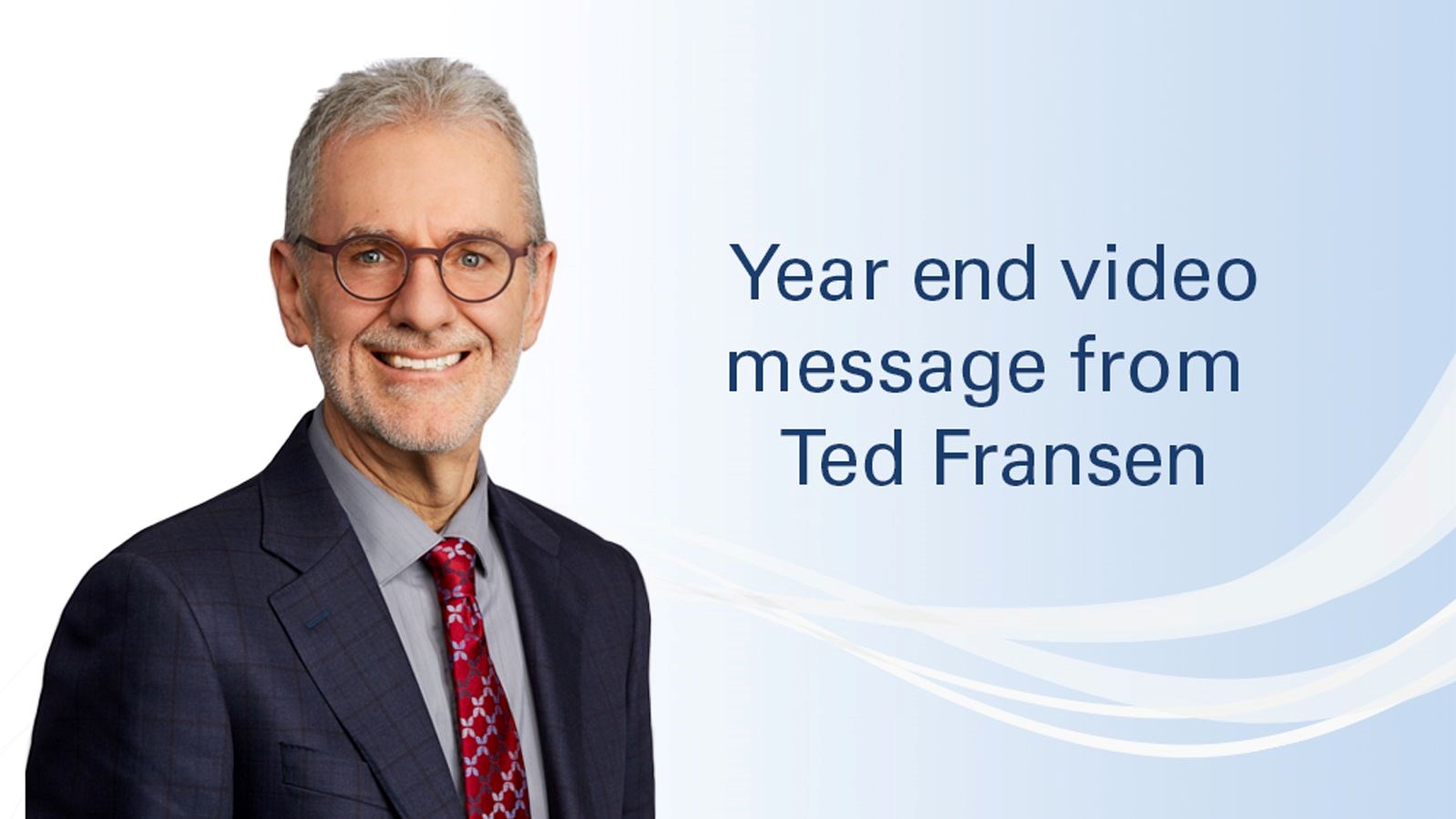 Year end video message from Ted Fransen